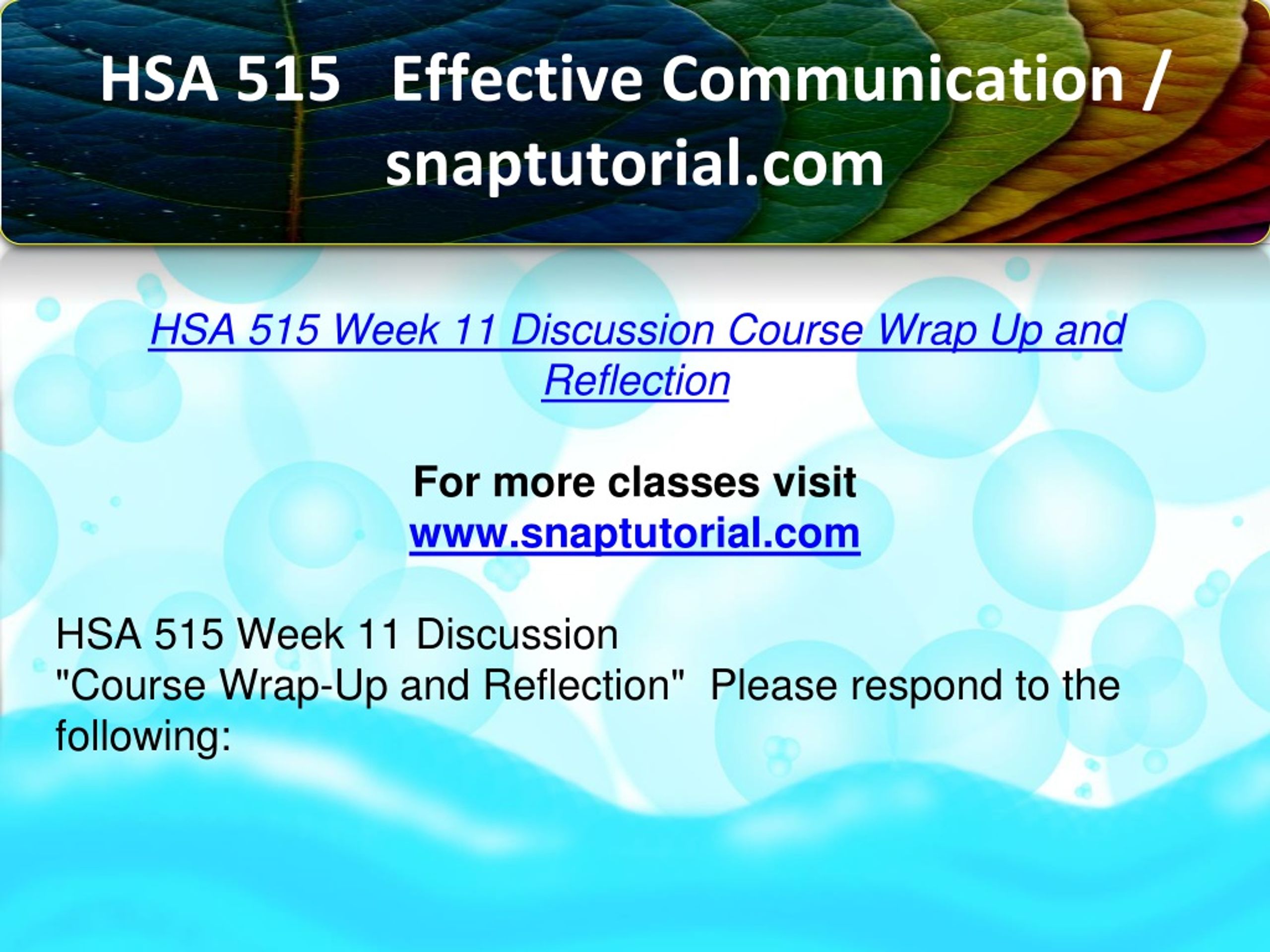 HSA 515 Effective Communication / snaptutorial.com

HSA 515 Week 11 Discussion Course Wrap Up and Reflection

For more classes visit
www.snaptutorial.com

HSA 515 Week 11 Discussion
"Course Wrap-Up and Reflection" Please respond to the following: